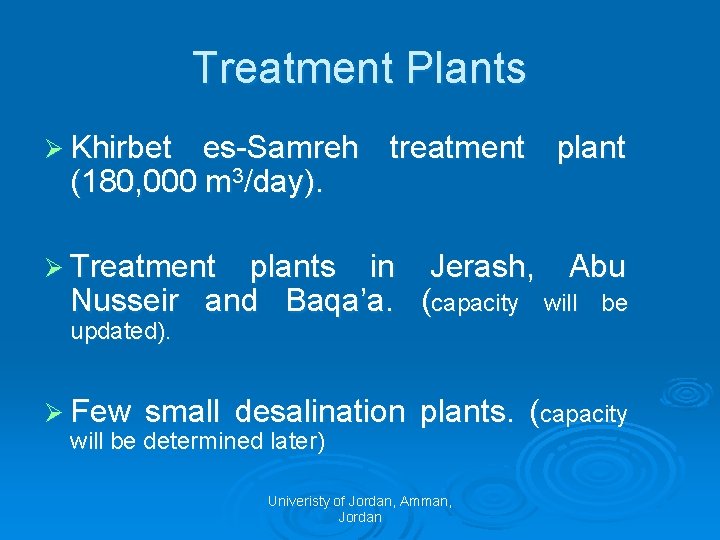 Treatment Plants

➢ Khirbet es-Samreh treatment plant (180,000 $m^3$/day).

➢ Treatment plants in Jerash, Abu Nusseir and Baqa'a. (capacity will be updated).

➢ Few small desalination plants. (capacity will be determined later)

Univeristy of Jordan, Amman, Jordan